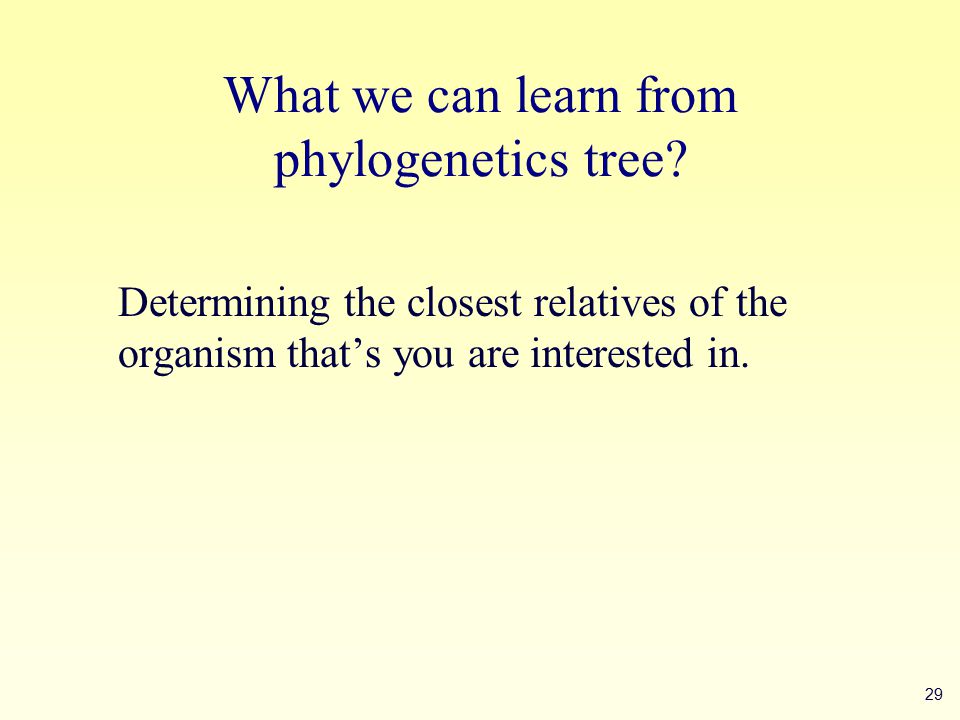 What we can learn from phylogenetics tree?

Determining the closest relatives of the organism that’s you are interested in.

29